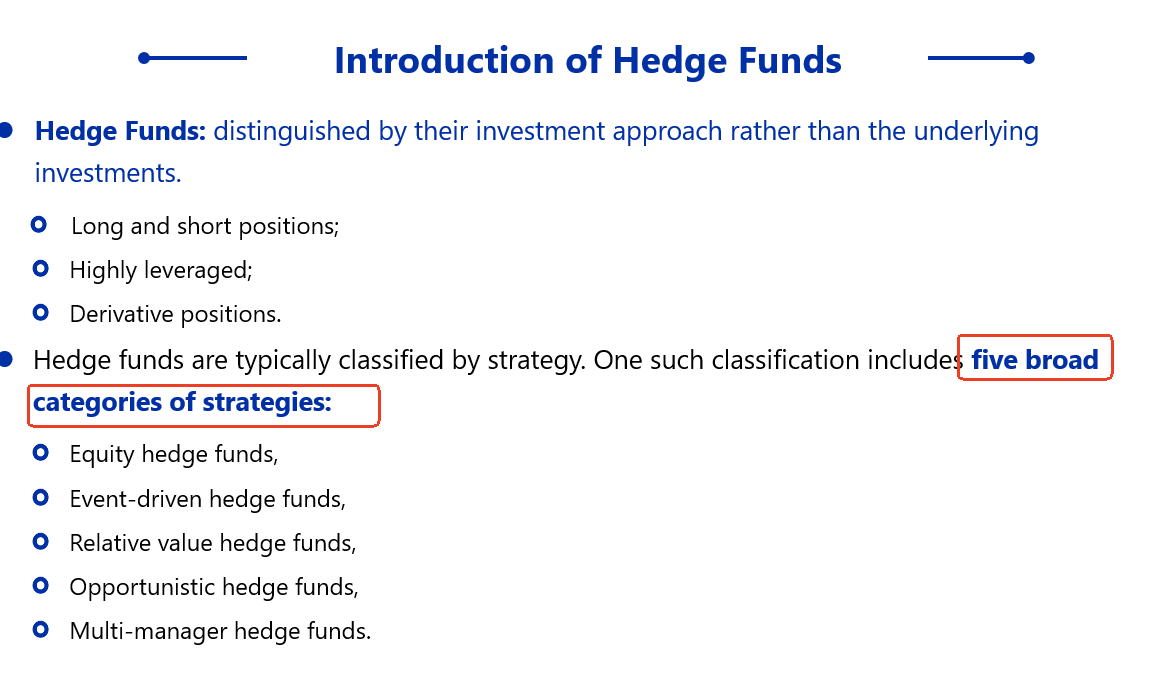 Introduction of Hedge Funds

Hedge Funds: distinguished by their investment approach rather than the underlying investments.

Long and short positions;

Highly leveraged;

Derivative positions.

Hedge funds are typically classified by strategy. One such classification includes five broad categories of strategies:

Equity hedge funds,

Event-driven hedge funds,

Relative value hedge funds,

Opportunistic hedge funds,

Multi-manager hedge funds.